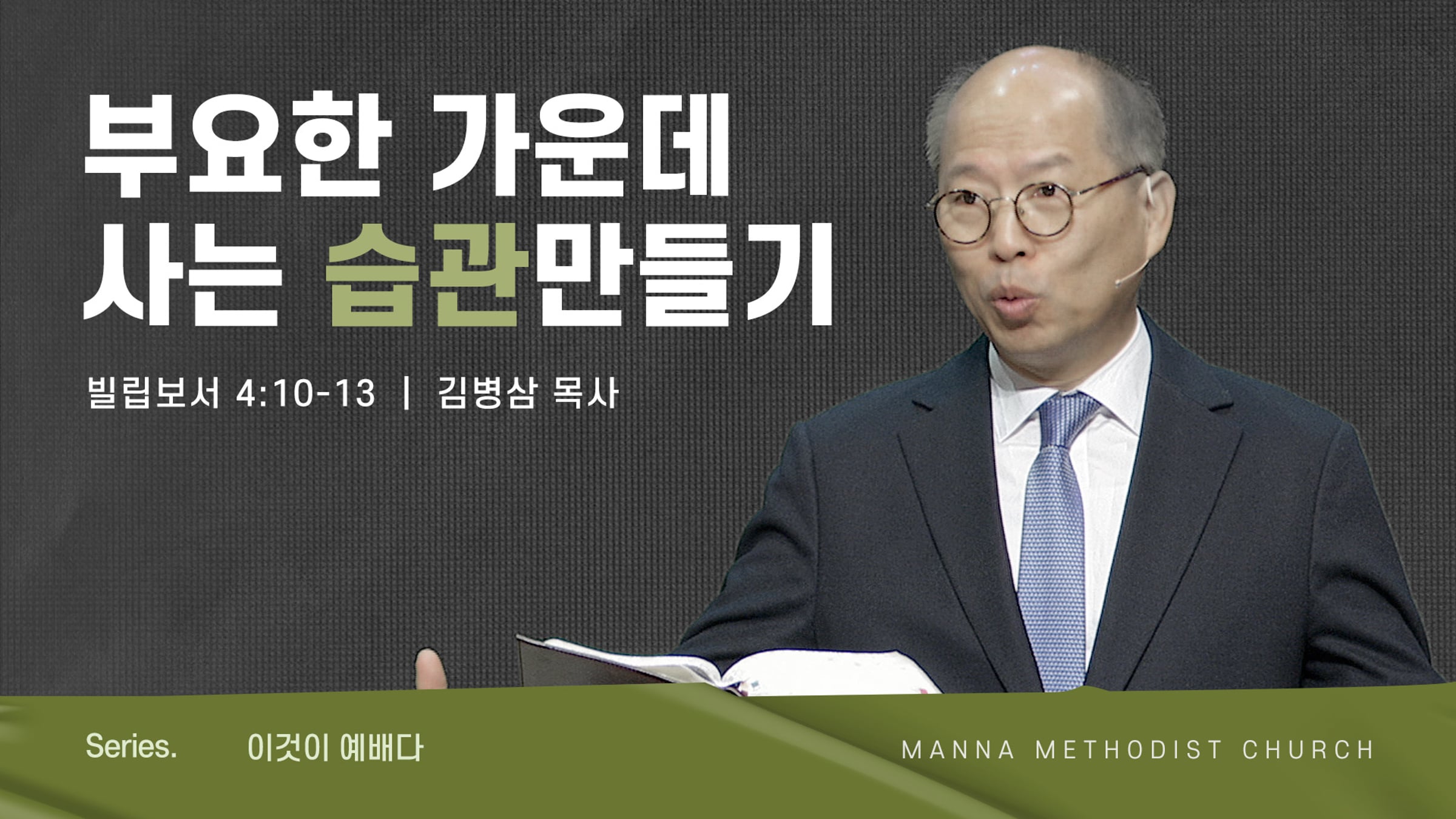 부요한 가운데
사는 습관만들기

빌립보서 4:10-13 | 김병삼 목사

Series. 이것이 예배다

MANNA METHODIST CHURCH